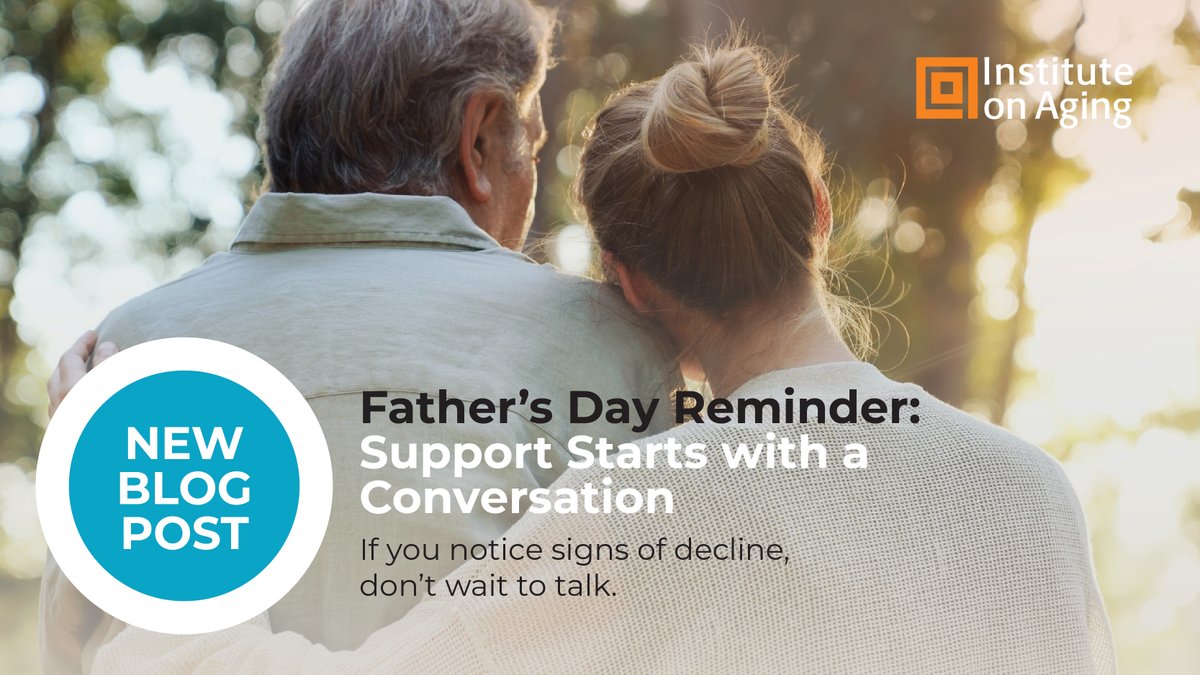 Institute on Aging

NEW BLOG POST

Father’s Day Reminder: Support Starts with a Conversation

If you notice signs of decline, don’t wait to talk.